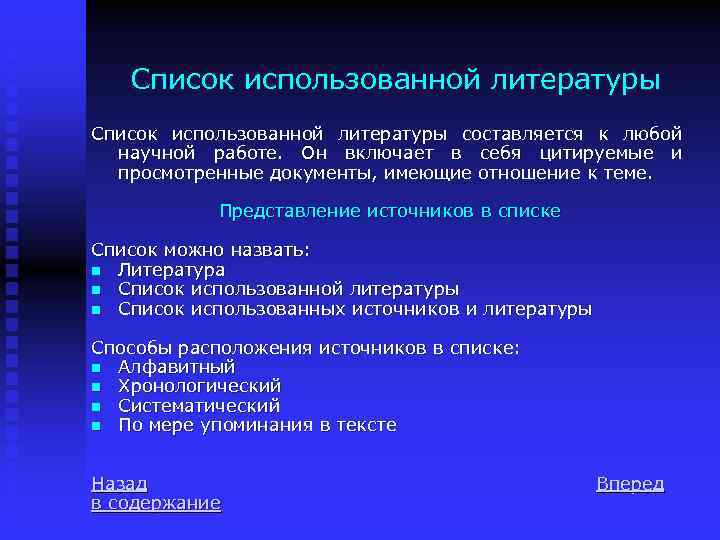 Список использованной литературы

Список использованной литературы составляется к любой научной работе. Он включает в себя цитируемые и просмотренные документы, имеющие отношение к теме.

Представление источников в списке

Список можно назвать:
- Литература
- Список использованной литературы
- Список использованных источников и литературы

Способы расположения источников в списке:
- Алфавитный
- Хронологический
- Систематический
- По мере упоминания в тексте

Назад
в содержание

Вперед